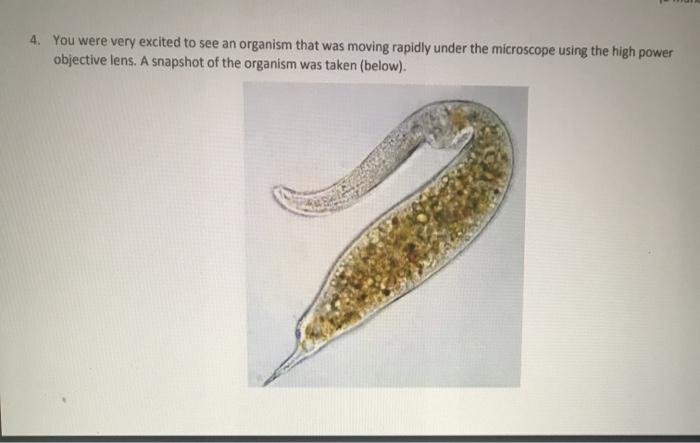 4. You were very excited to see an organism that was moving rapidly under the microscope using the high power objective lens. A snapshot of the organism was taken (below).